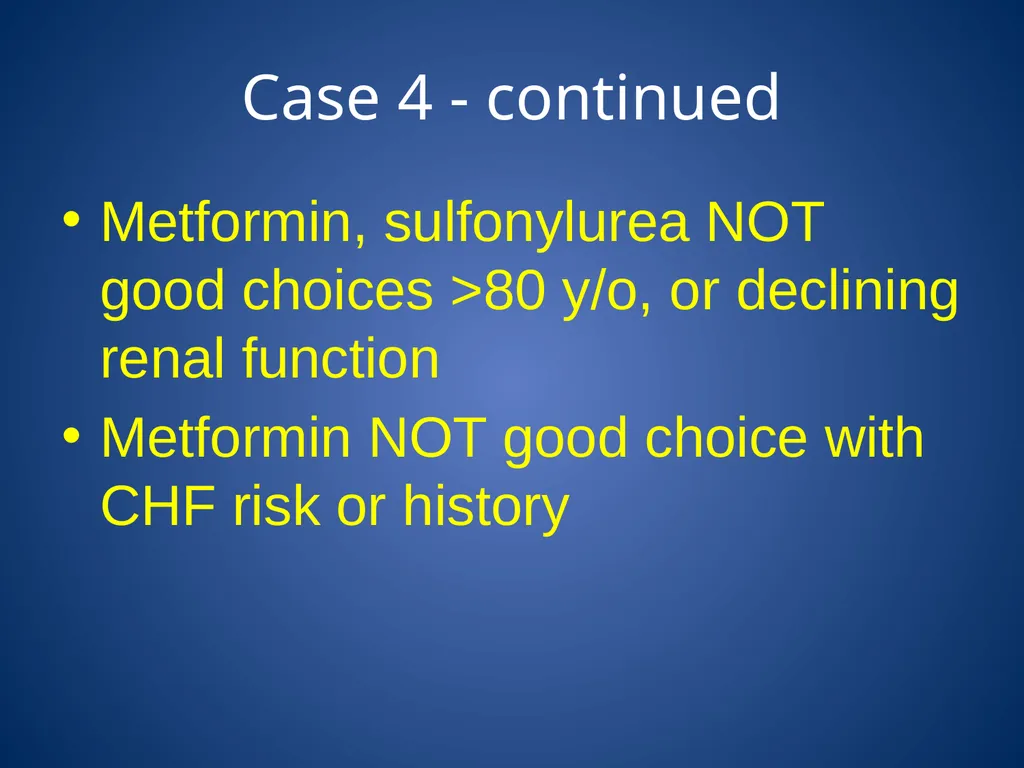 Case 4 - continued

• Metformin, sulfonylurea NOT good choices >80 y/o, or declining renal function
• Metformin NOT good choice with CHF risk or history